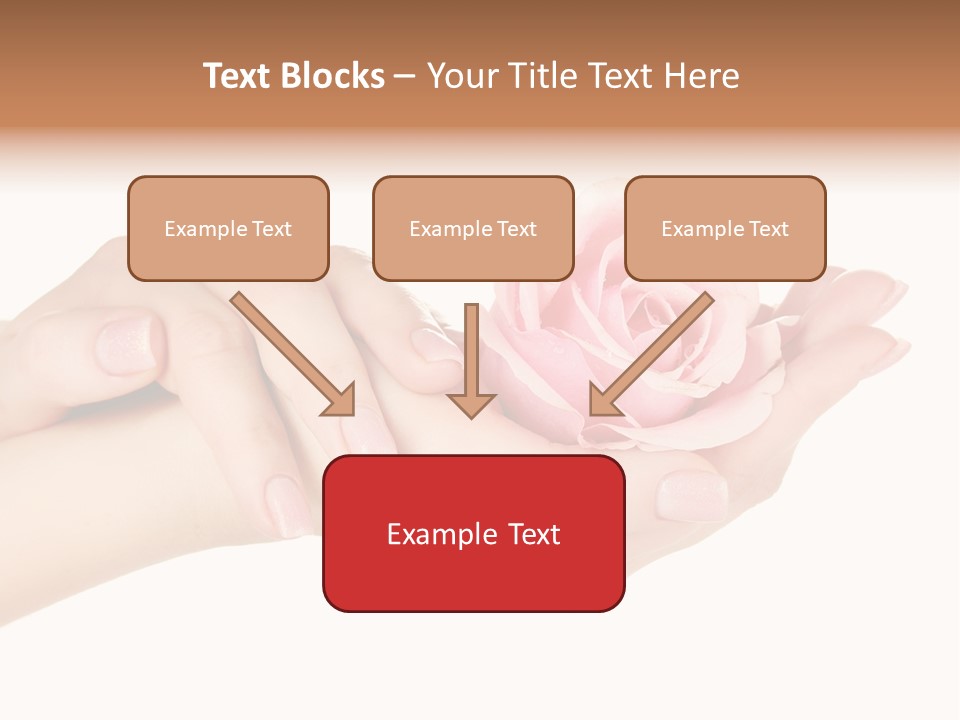 Text Blocks – Your Title Text Here

Example Text

Example Text

Example Text

Example Text